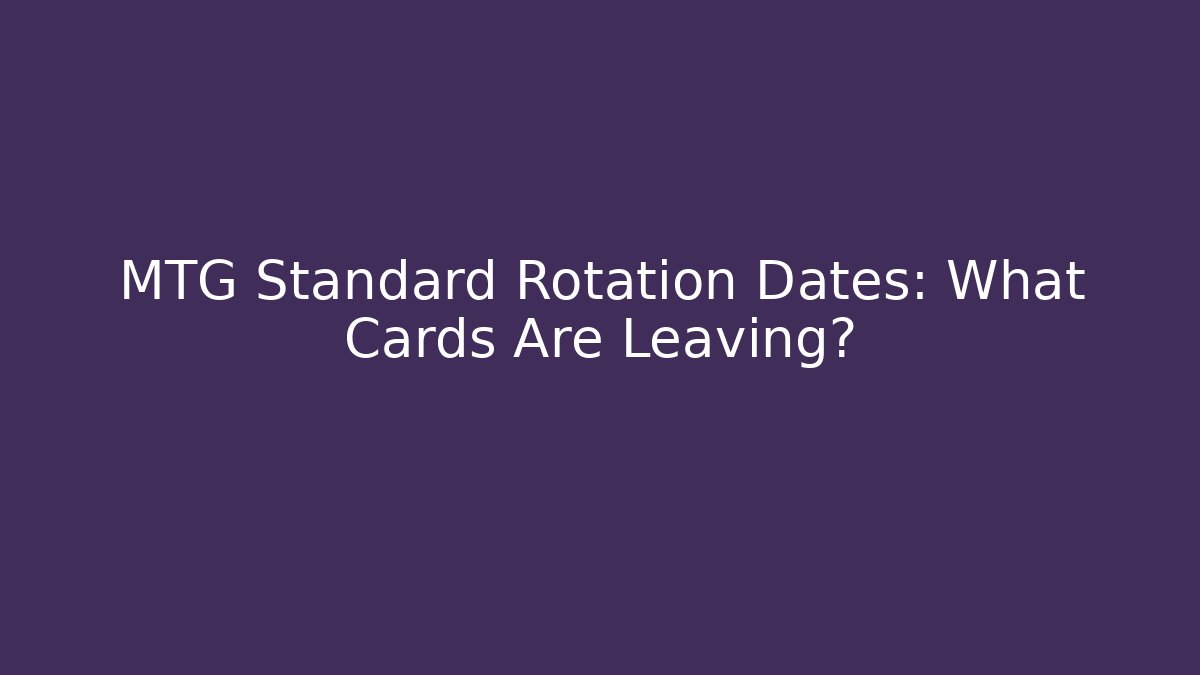 MTG Standard Rotation Dates: What Cards Are Leaving?